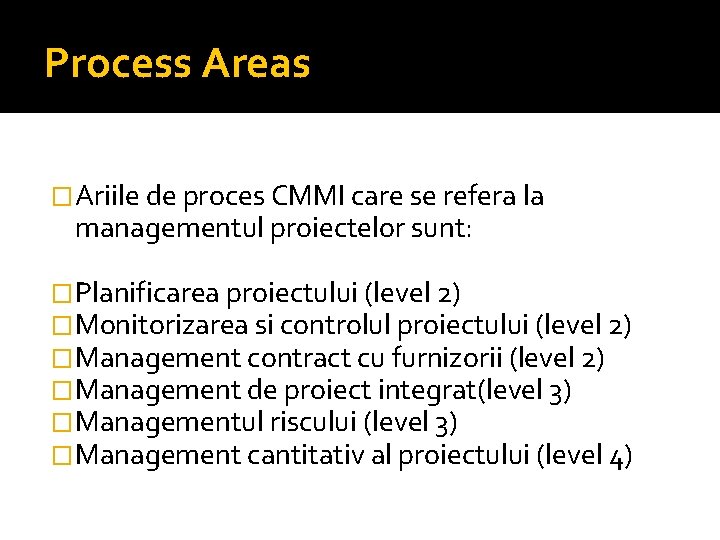 Process Areas

Ariile de proces CMMI care se refera la managementul proiectelor sunt:

Planificarea proiectului (level 2)
Monitorizarea si controlul proiectului (level 2)
Management contract cu furnizorii (level 2)
Management de proiect integrat(level 3)
Managementul riscului (level 3)
Management cantitativ al proiectului (level 4)